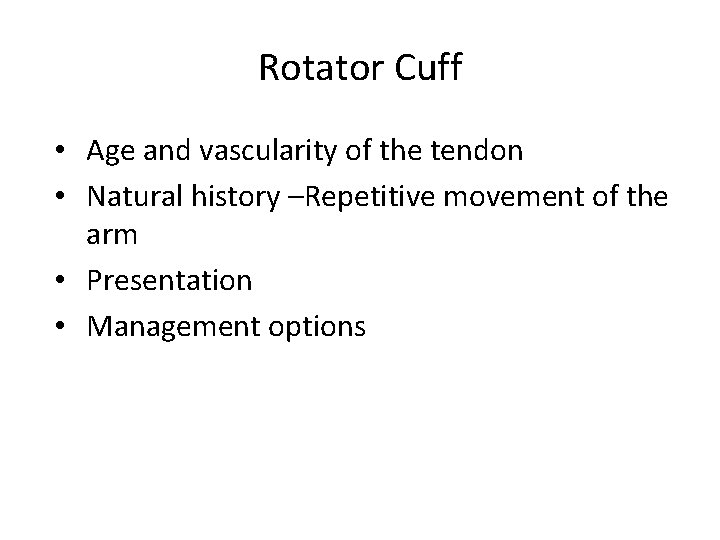 Rotator Cuff

• Age and vascularity of the tendon
• Natural history –Repetitive movement of the arm
• Presentation
• Management options